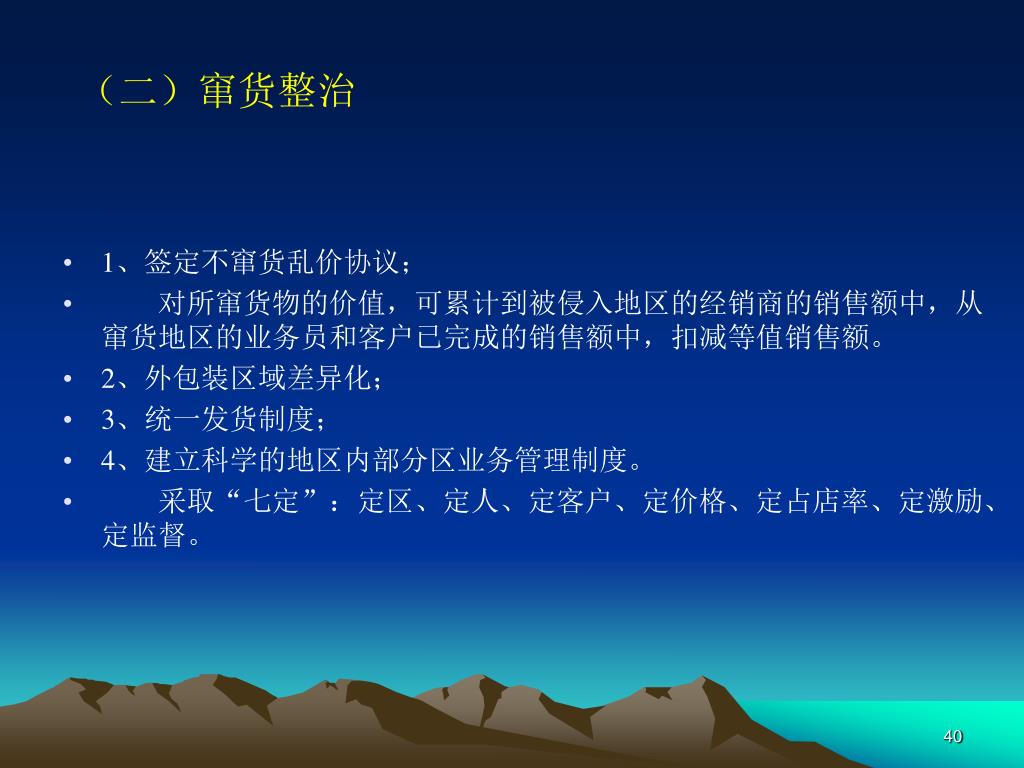 （二）窜货整治

• 1、签定不窜货乱价协议；
• 对所窜货物的价值，可累计到被侵入地区的经销商的销售额中，从窜货地区的业务员和客户已完成的销售额中，扣减等值销售额。
• 2、外包装区域差异化；
• 3、统一发货制度；
• 4、建立科学的地区内部分区业务管理制度。
• 采取“七定”：定区、定人、定客户、定价格、定占店率、定激励、定监督。

40